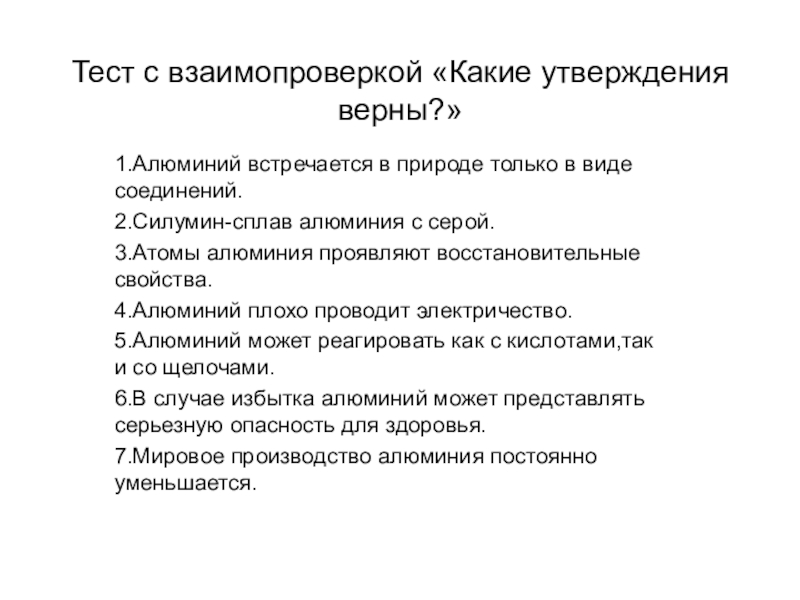 Тест с взаимопроверкой «Какие утверждения верны?»

1.Алюминий встречается в природе только в виде соединений.

2.Силумин-сплав алюминия с серой.

3.Атомы алюминия проявляют восстановительные свойства.

4.Алюминий плохо проводит электричество.

5.Алюминий может реагировать как с кислотами,так и со щелочами.

6.В случае избытка алюминий может представлять серьезную опасность для здоровья.

7.Мировое производство алюминия постоянно уменьшается.